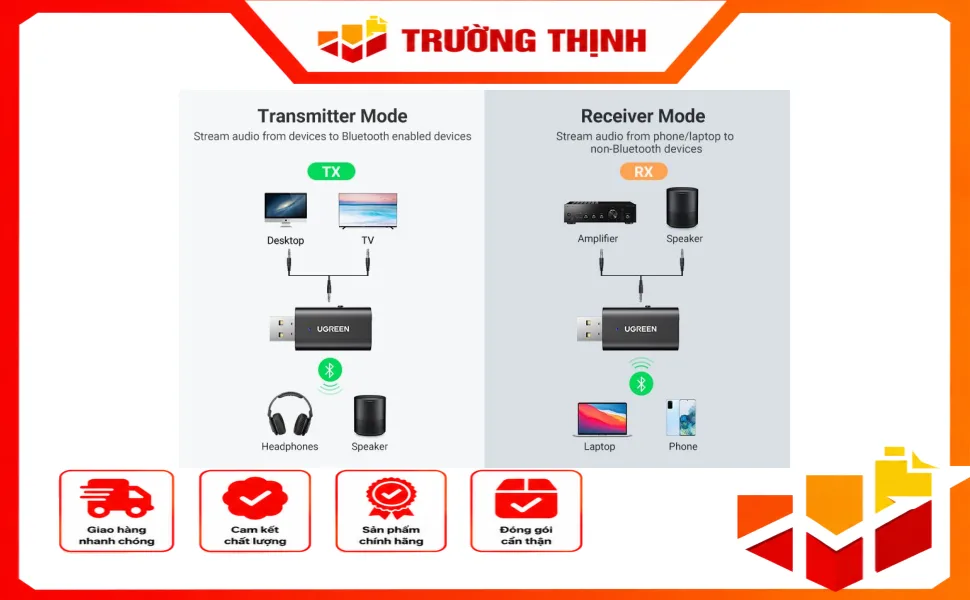 TRƯỜNG THỊNH

Transmitter Mode
Stream audio from devices to Bluetooth enabled devices

TX

Desktop

TV

UGREEN

Headphones

Speaker

Receiver Mode
Stream audio from phone/laptop to non-Bluetooth devices

RX

Amplifier

Speaker

UGREEN

Laptop

Phone

Giao hàng nhanh chóng

Cam kết chất lượng

Sản phẩm chính hãng

Đóng gói cẩn thận